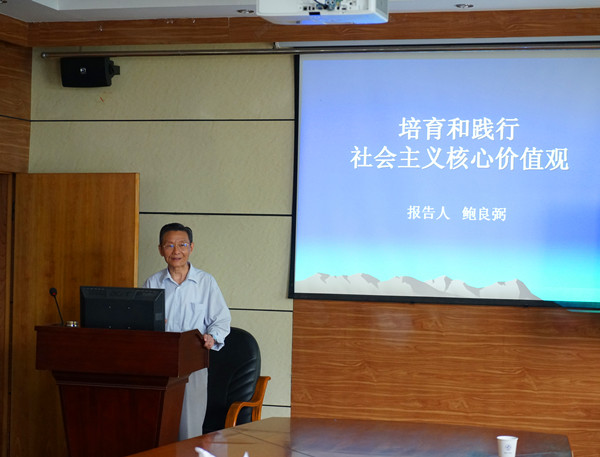 培育和践行
社会主义核心价值观

报告人 鲍良弼